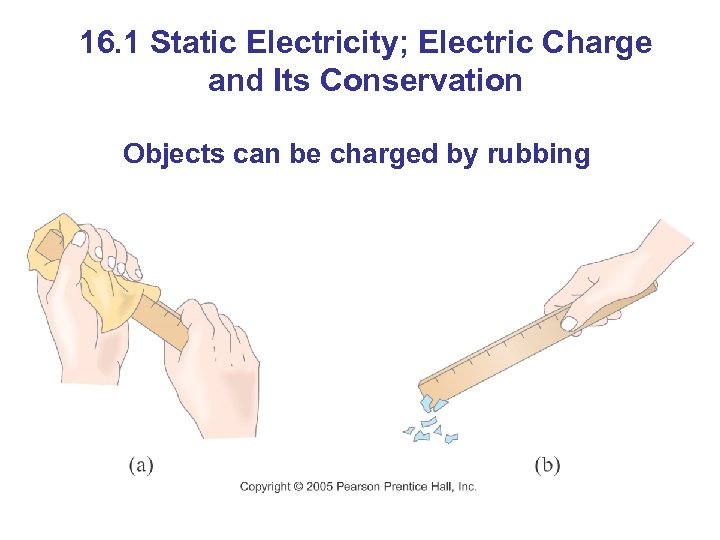 16.1 Static Electricity; Electric Charge and Its Conservation

Objects can be charged by rubbing

(a)

(b)

Copyright © 2005 Pearson Prentice Hall, Inc.